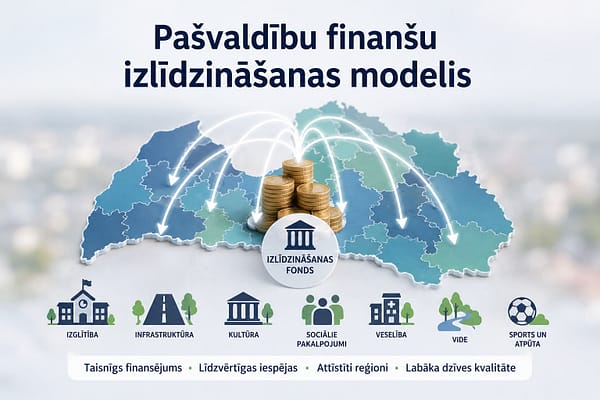 Pašvaldību finanšu izlīdzināšanas modelis

IZLĪDZINĀŠANAS FONDS

IZGLĪTĪBA

INFRASTRUKTŪRA

KULTŪRA

SOCIĀLIE PAKALPOJUMI

VESELĪBA

VIDE

SPORTS UN ATPŪTA

Taisnīgs finansējums • Līdzvērtīgas iespējas • Attīstīti reģioni • Labāka dzīves kvalitāte